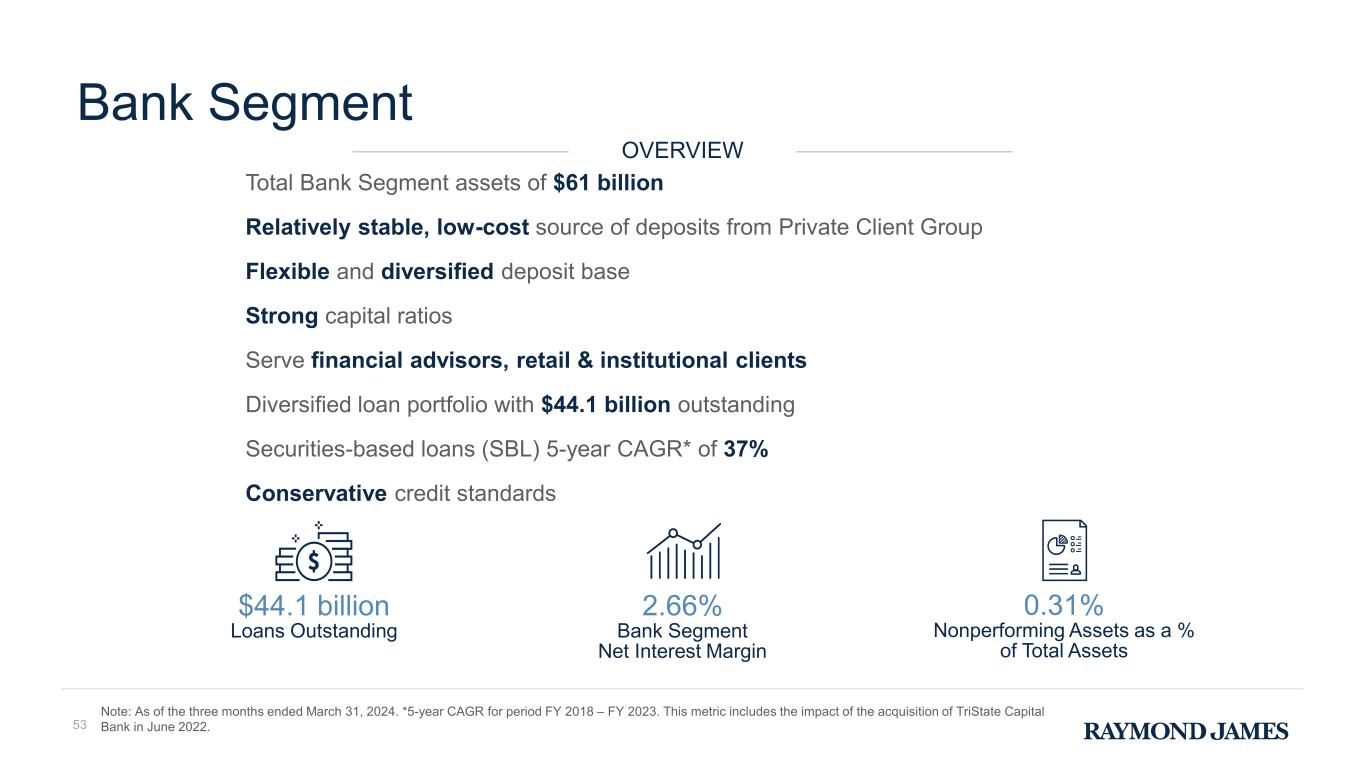 Bank Segment

OVERVIEW

Total Bank Segment assets of $61 billion

Relatively stable, low-cost source of deposits from Private Client Group

Flexible and diversified deposit base

Strong capital ratios

Serve financial advisors, retail & institutional clients

Diversified loan portfolio with $44.1 billion outstanding

Securities-based loans (SBL) 5-year CAGR* of 37%

Conservative credit standards

$44.1 billion
Loans Outstanding

2.66%
Bank Segment
Net Interest Margin

0.31%
Nonperforming Assets as a % of Total Assets

53

Note: As of the three months ended March 31, 2024. *5-year CAGR for period FY 2018 – FY 2023. This metric includes the impact of the acquisition of TriState Capital Bank in June 2022.

RAYMOND JAMES